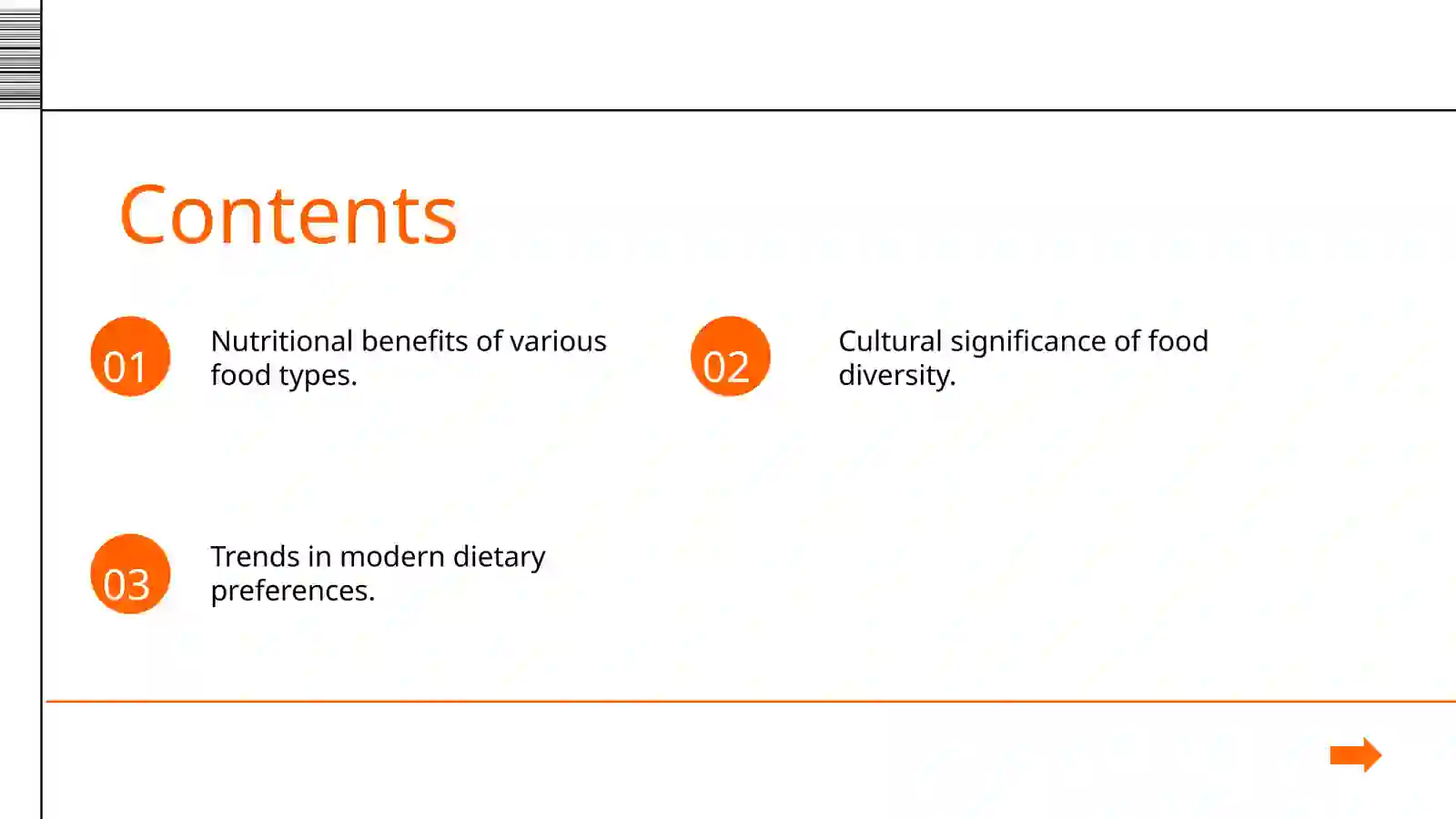 Contents

01 Nutritional benefits of various food types.

02 Cultural significance of food diversity.

03 Trends in modern dietary preferences.